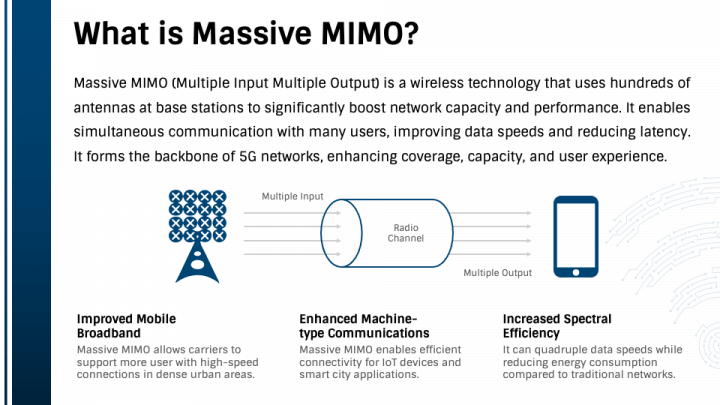 What is Massive MIMO?

Massive MIMO (Multiple Input Multiple Output) is a wireless technology that uses hundreds of antennas at base stations to significantly boost network capacity and performance. It enables simultaneous communication with many users, improving data speeds and reducing latency. It forms the backbone of 5G networks, enhancing coverage, capacity, and user experience.

Multiple Input

Radio Channel

Multiple Output

Improved Mobile Broadband
Massive MIMO allows carriers to support more user with high-speed connections in dense urban areas.

Enhanced Machine-type Communications
Massive MIMO enables efficient connectivity for IoT devices and smart city applications.

Increased Spectral Efficiency
It can quadruple data speeds while reducing energy consumption compared to traditional networks.